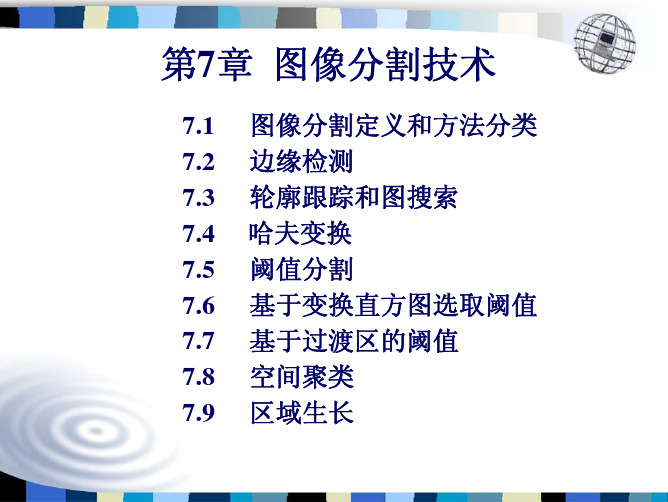 第7章 图像分割技术

7.1 图像分割定义和方法分类
7.2 边缘检测
7.3 轮廓跟踪和图搜索
7.4 哈夫变换
7.5 阈值分割
7.6 基于变换直方图选取阈值
7.7 基于过渡区的阈值
7.8 空间聚类
7.9 区域生长